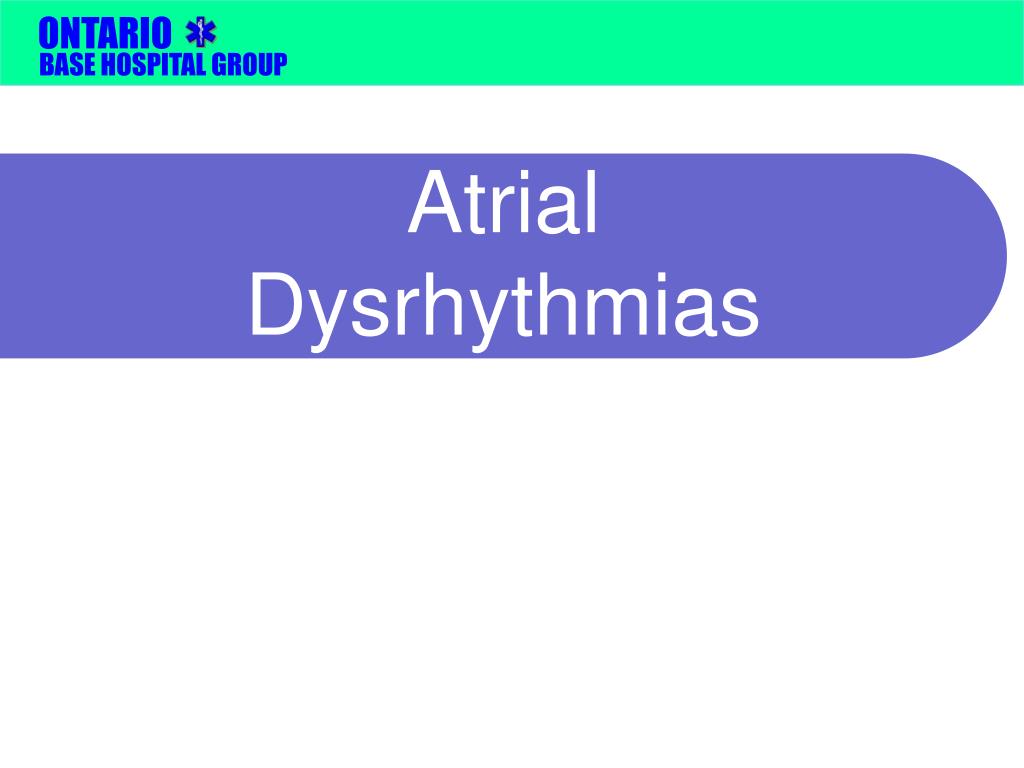 ONTARIO
BASE HOSPITAL GROUP

Atrial Dysrhythmias